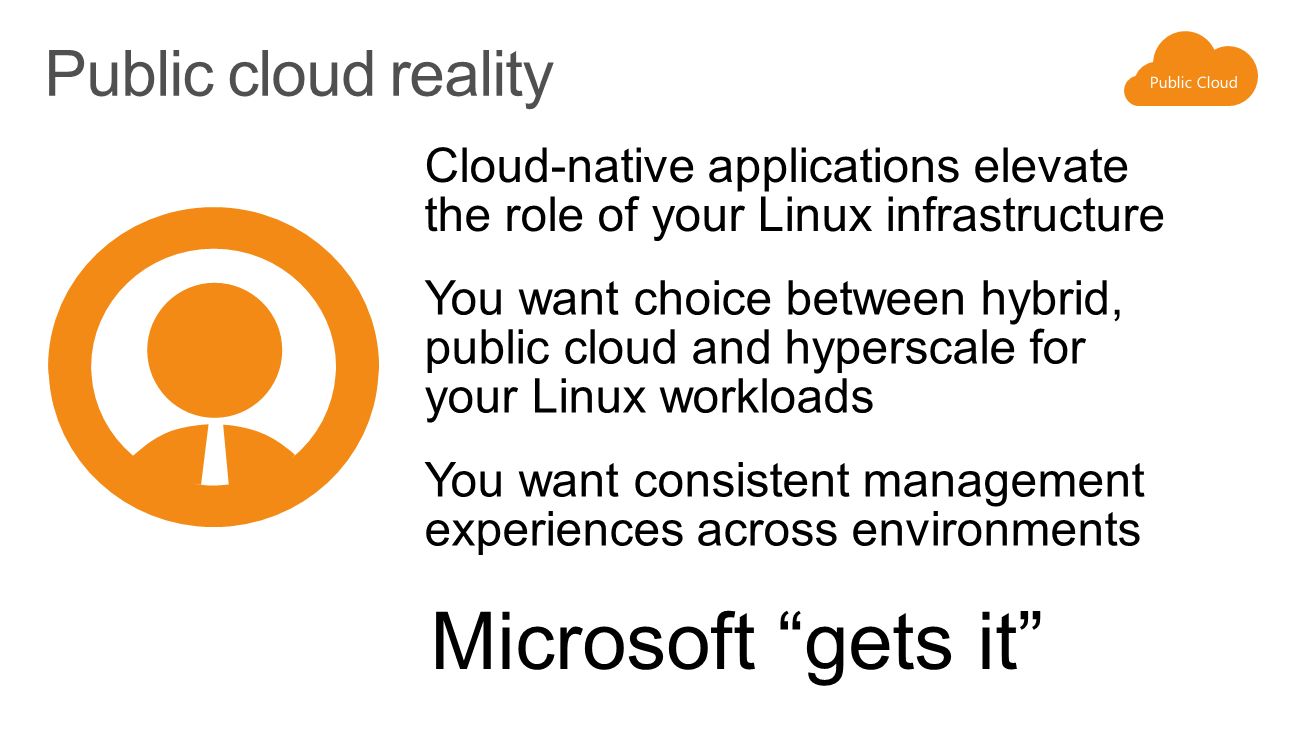 Public cloud reality

Public Cloud

Cloud-native applications elevate the role of your Linux infrastructure

You want choice between hybrid, public cloud and hyperscale for your Linux workloads

You want consistent management experiences across environments

Microsoft “gets it”